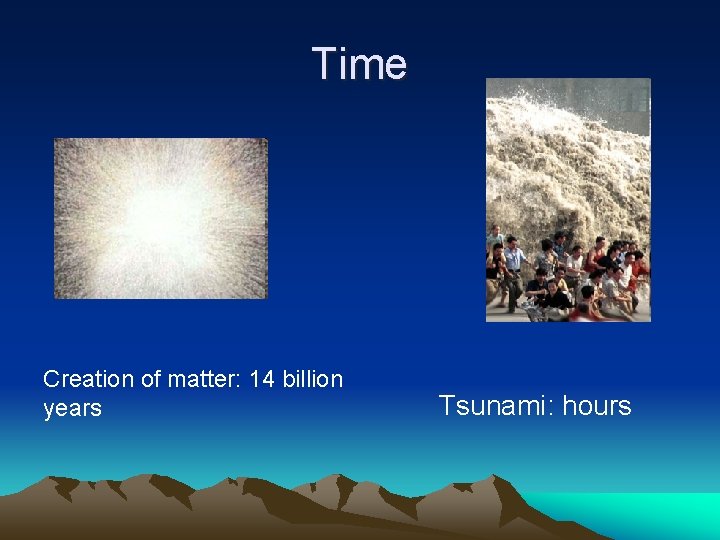 Time

Creation of matter: 14 billion years

Tsunami: hours